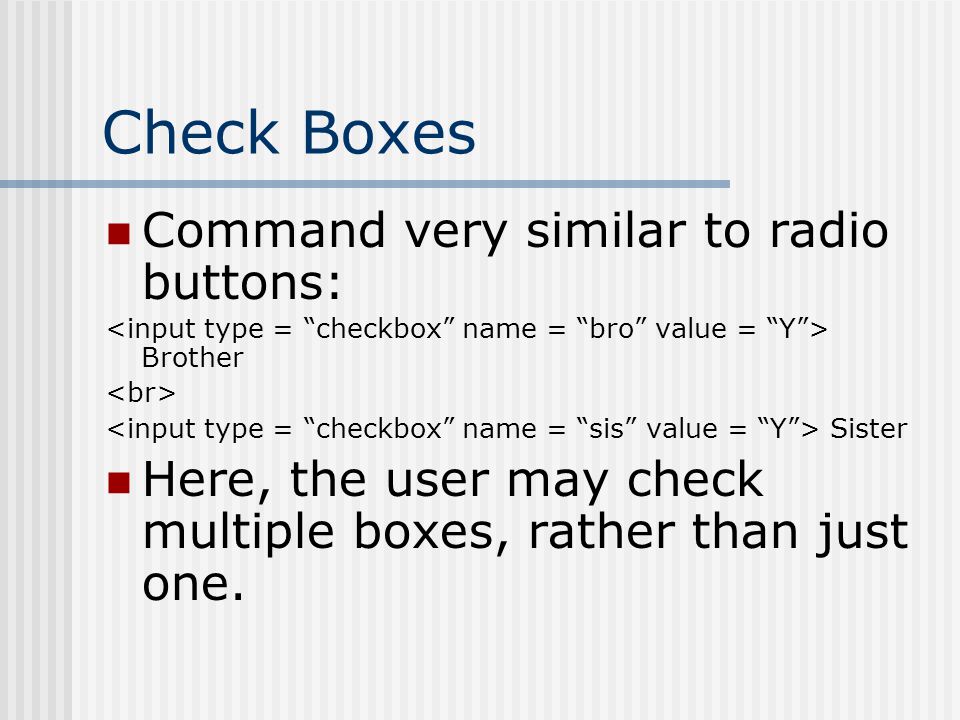 Check Boxes

Command very similar to radio buttons:

<input type = “checkbox” name = “bro” value = “Y”> Brother

<br>

<input type = “checkbox” name = “sis” value = “Y”> Sister

Here, the user may check multiple boxes, rather than just one.